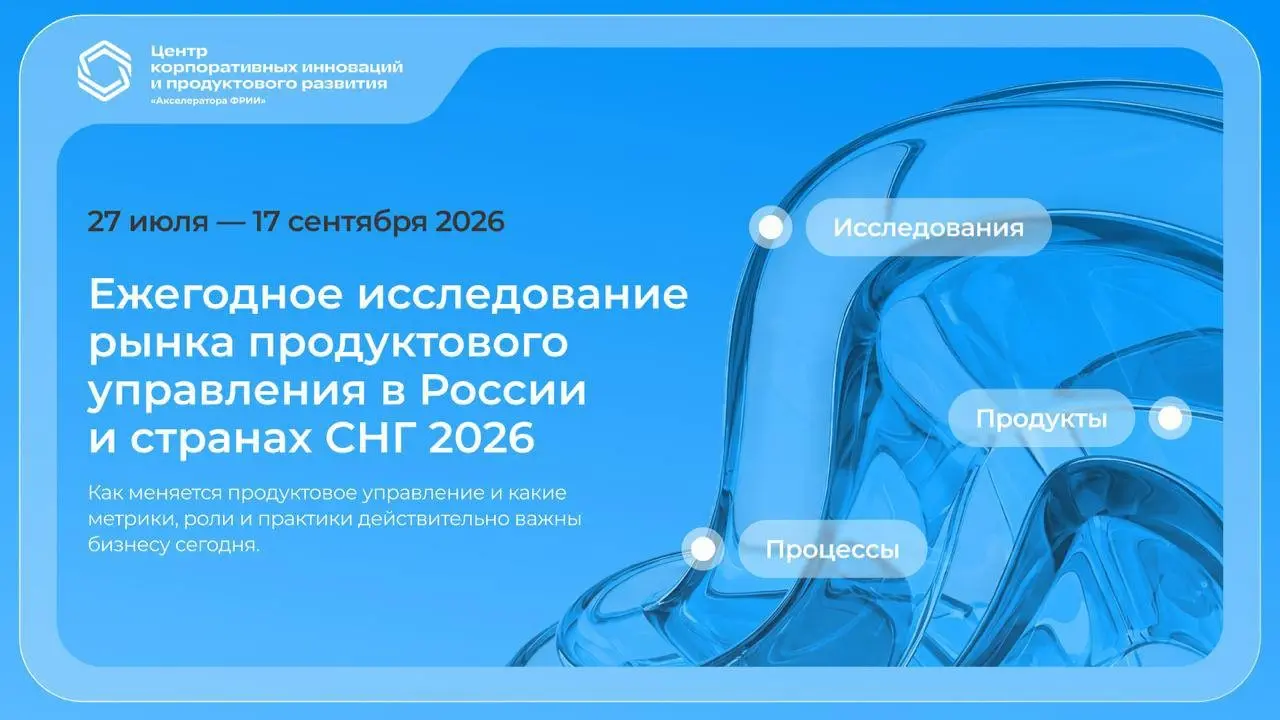 Центр корпоративных инноваций и продуктового развития «Акселератора ФРИИ»

27 июля — 17 сентября 2026

Ежегодное исследование рынка продуктового управления в России и странах СНГ 2026

Как меняется продуктовое управление и какие метрики, роли и практики действительно важны бизнесу сегодня.

Исследования

Продукты

Процессы